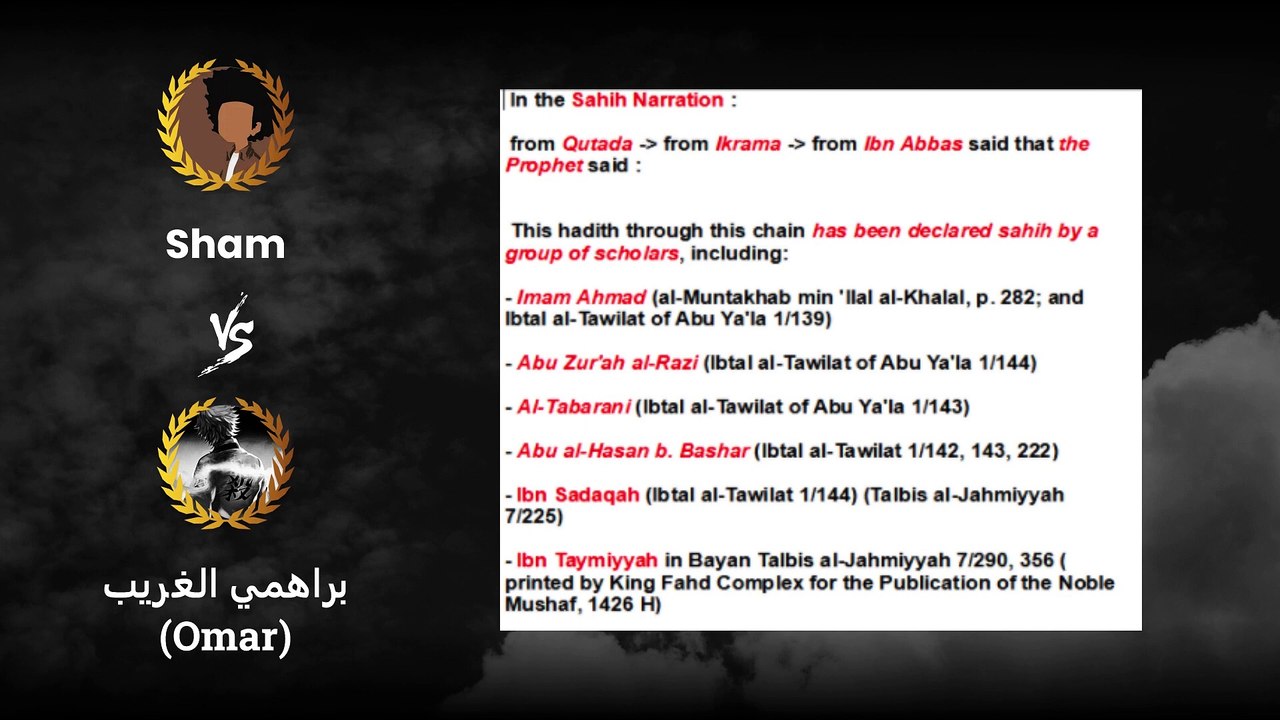 Sham

VS

براهمي الغريب
(Omar)

In the Sahih Narration :

from Qutada -> from Ikrama -> from Ibn Abbas said that the Prophet said :

This hadith through this chain has been declared sahih by a group of scholars, including:

- Imam Ahmad (al-Muntakhab min 'Ilal al-Khalal, p. 282; and Ibtal al-Tawilat of Abu Ya'la 1/139)

- Abu Zur'ah al-Razi (Ibtal al-Tawilat of Abu Ya'la 1/144)

- Al-Tabarani (Ibtal al-Tawilat of Abu Ya'la 1/143)

- Abu al-Hasan b. Bashar (Ibtal al-Tawilat 1/142, 143, 222)

- Ibn Sadaqah (Ibtal al-Tawilat 1/144) (Talbis al-Jahmiyyah 7/225)

- Ibn Taymiyyah in Bayan Talbis al-Jahmiyyah 7/290, 356 ( printed by King Fahd Complex for the Publication of the Noble Mushaf, 1426 H)